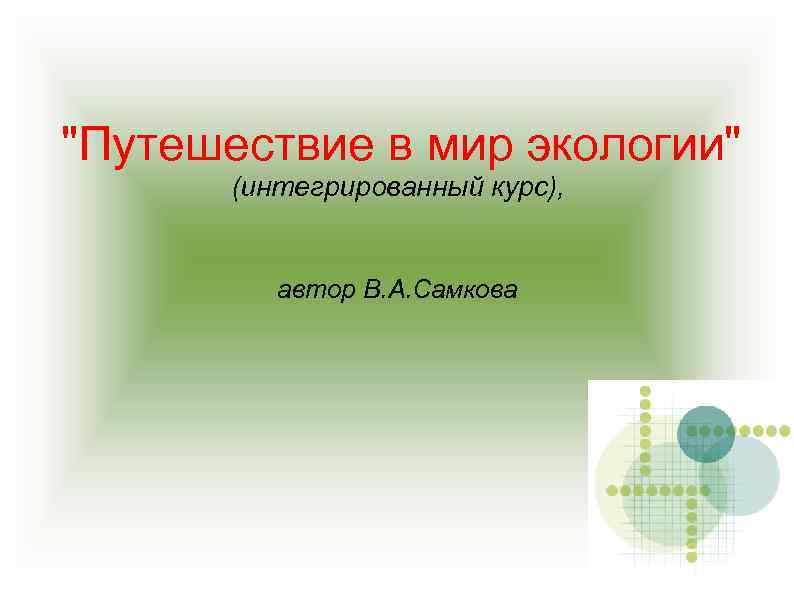 "Путешествие в мир экологии"
(интегрированный курс),

автор В.А.Самкова